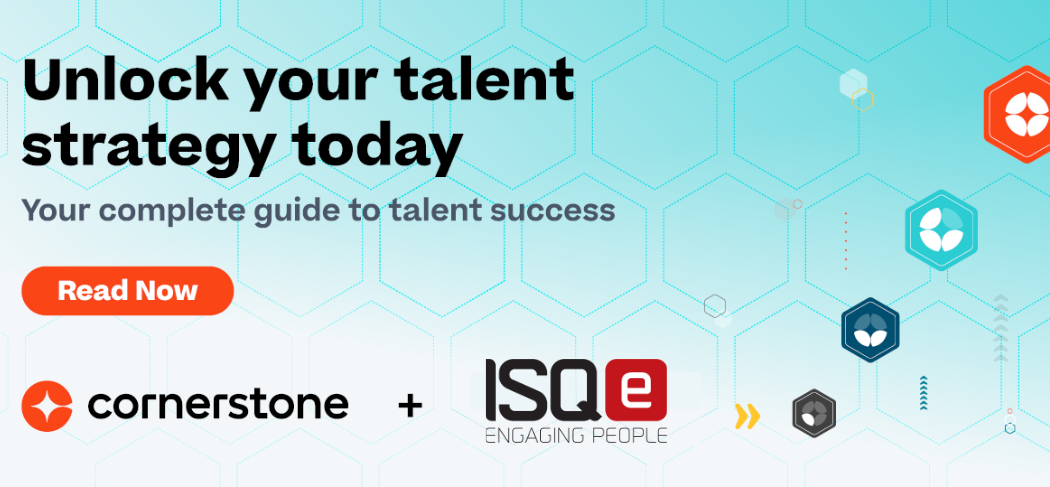 Unlock your talent strategy today

Your complete guide to talent success

Read Now

cornerstone + ISQe ENGAGING PEOPLE